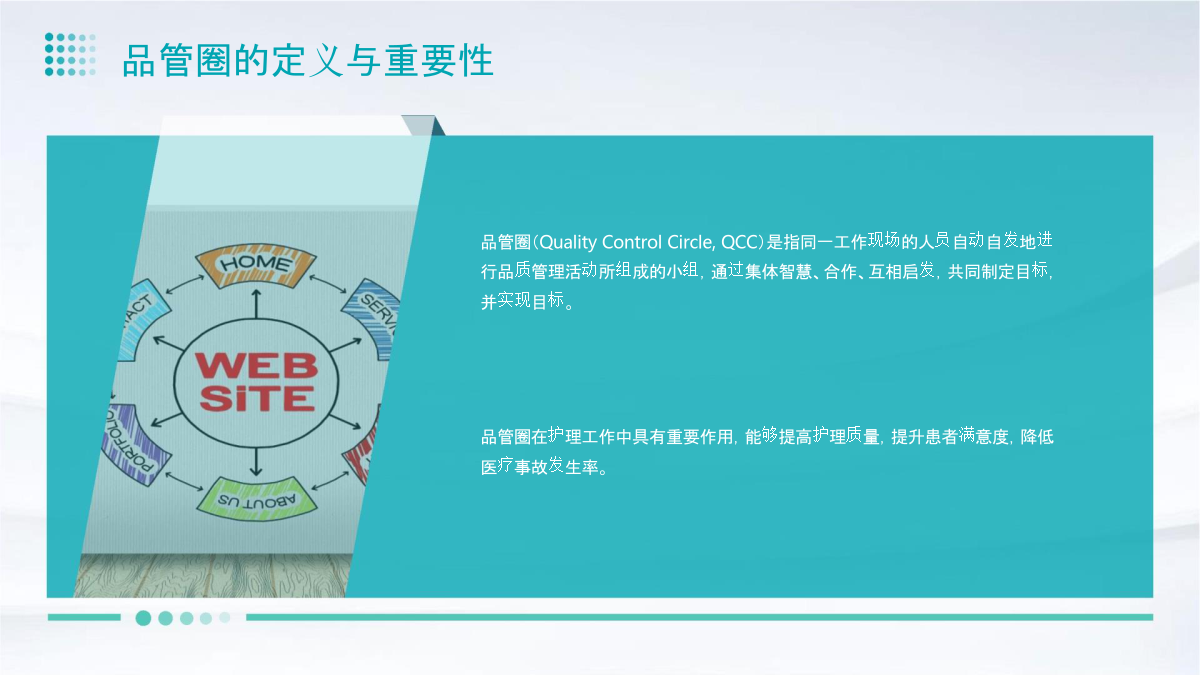 品管圈的定义与重要性

HOME
SERV
WEB
SiTE
ABOUT US
PORTFOLIO
TACT

品管圈(Quality Control Circle, QCC)是指同一工作现场的人员自动自发地进行品质管理活动所组成的小组，通过集体智慧、合作、互相启发，共同制定目标，并实现目标。

品管圈在护理工作中具有重要作用，能够提高护理质量，提升患者满意度，降低医疗事故发生率。